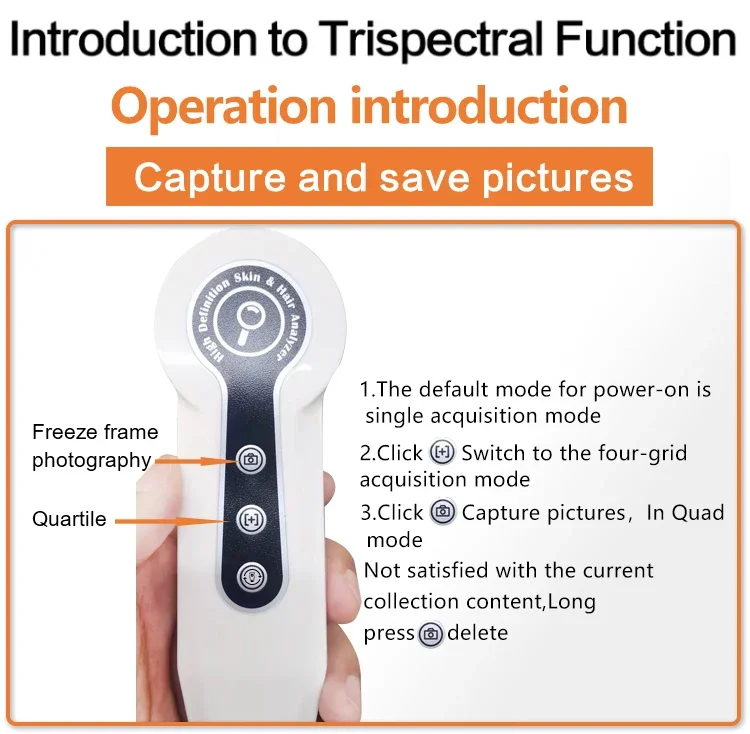 Introduction to Trispectral Function

Operation introduction

Capture and save pictures

High Definition Skin & Hair Analyzer

Freeze frame photography

Quartile

1.The default mode for power-on is single acquisition mode

2.Click Switch to the four-grid acquisition mode

3.Click Capture pictures, In Quad mode

Not satisfied with the current collection content,Long press delete